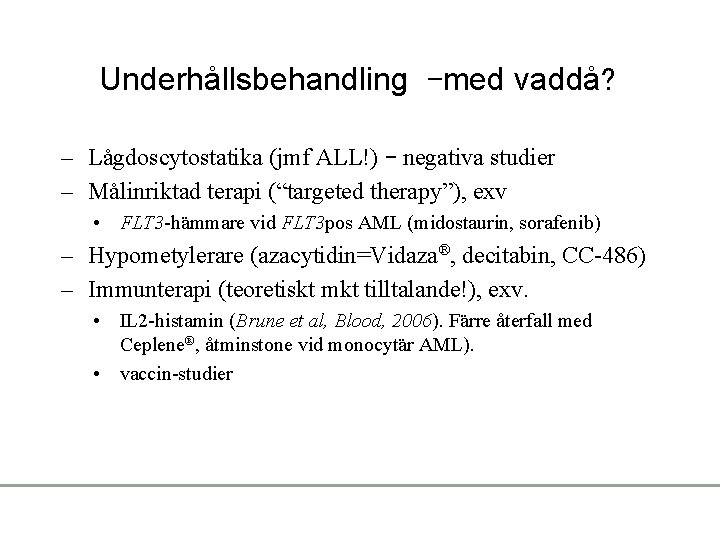 Underhållsbehandling –med vaddå?

– Lågdoscytostatika (jmf ALL!) – negativa studier
– Målinriktad terapi (“targeted therapy”), exv
  • FLT3-hämmare vid FLT3pos AML (midostaurin, sorafenib)
– Hypometylerare (azacytidin=Vidaza®, decitabin, CC-486)
– Immunterapi (teoretiskt mkt tilltalande!), exv.
  • IL2-histamin (Brune et al, Blood, 2006). Färre återfall med Ceplene®, åtminstone vid monocytär AML).
  • vaccin-studier